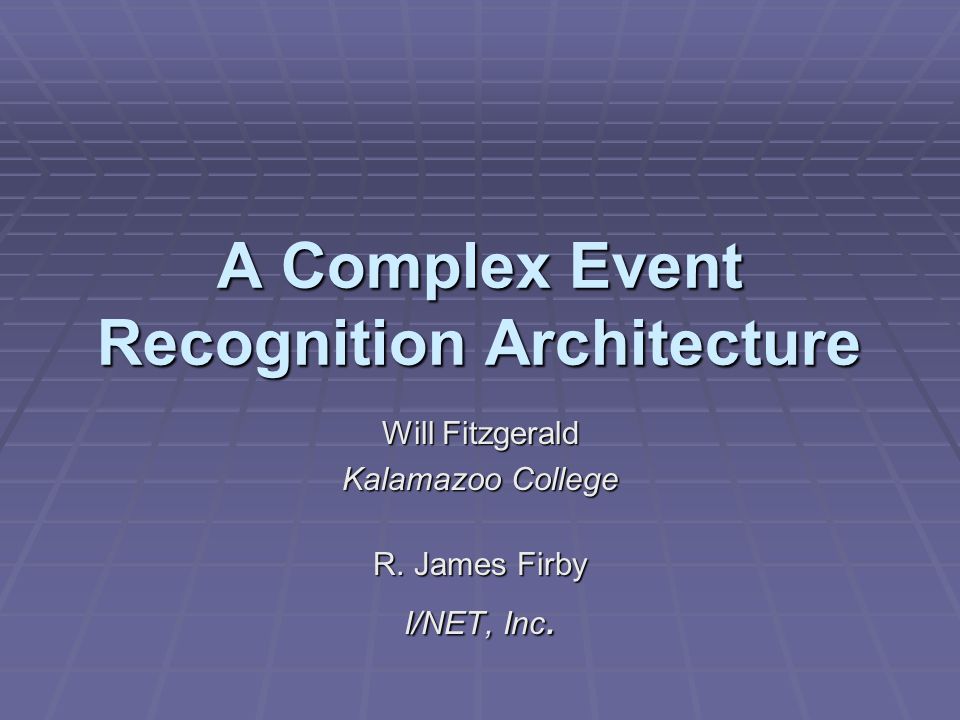 A Complex Event Recognition Architecture

Will Fitzgerald

Kalamazoo College

R. James Firby

I/NET, Inc.